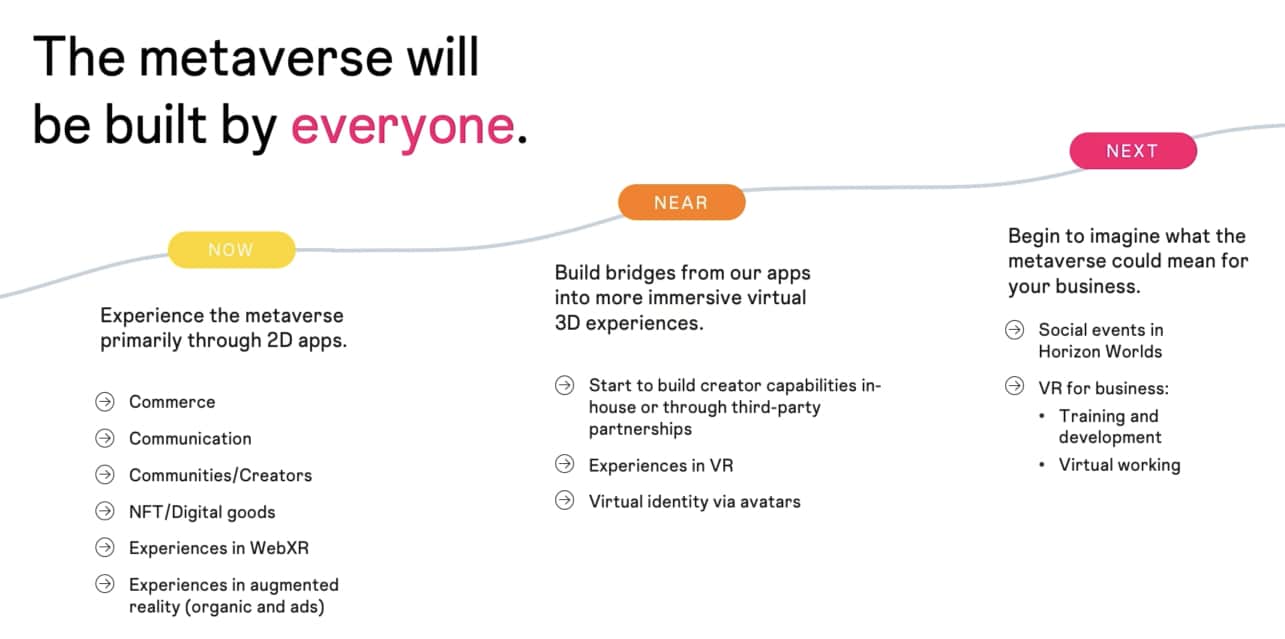 The metaverse will be built by everyone.

NOW

Experience the metaverse primarily through 2D apps.

Commerce

Communication

Communities/Creators

NFT/Digital goods

Experiences in WebXR

Experiences in augmented reality (organic and ads)

NEAR

Build bridges from our apps into more immersive virtual 3D experiences.

Start to build creator capabilities in-house or through third-party partnerships

Experiences in VR

Virtual identity via avatars

NEXT

Begin to imagine what the metaverse could mean for your business.

Social events in Horizon Worlds

VR for business:

• Training and development

• Virtual working